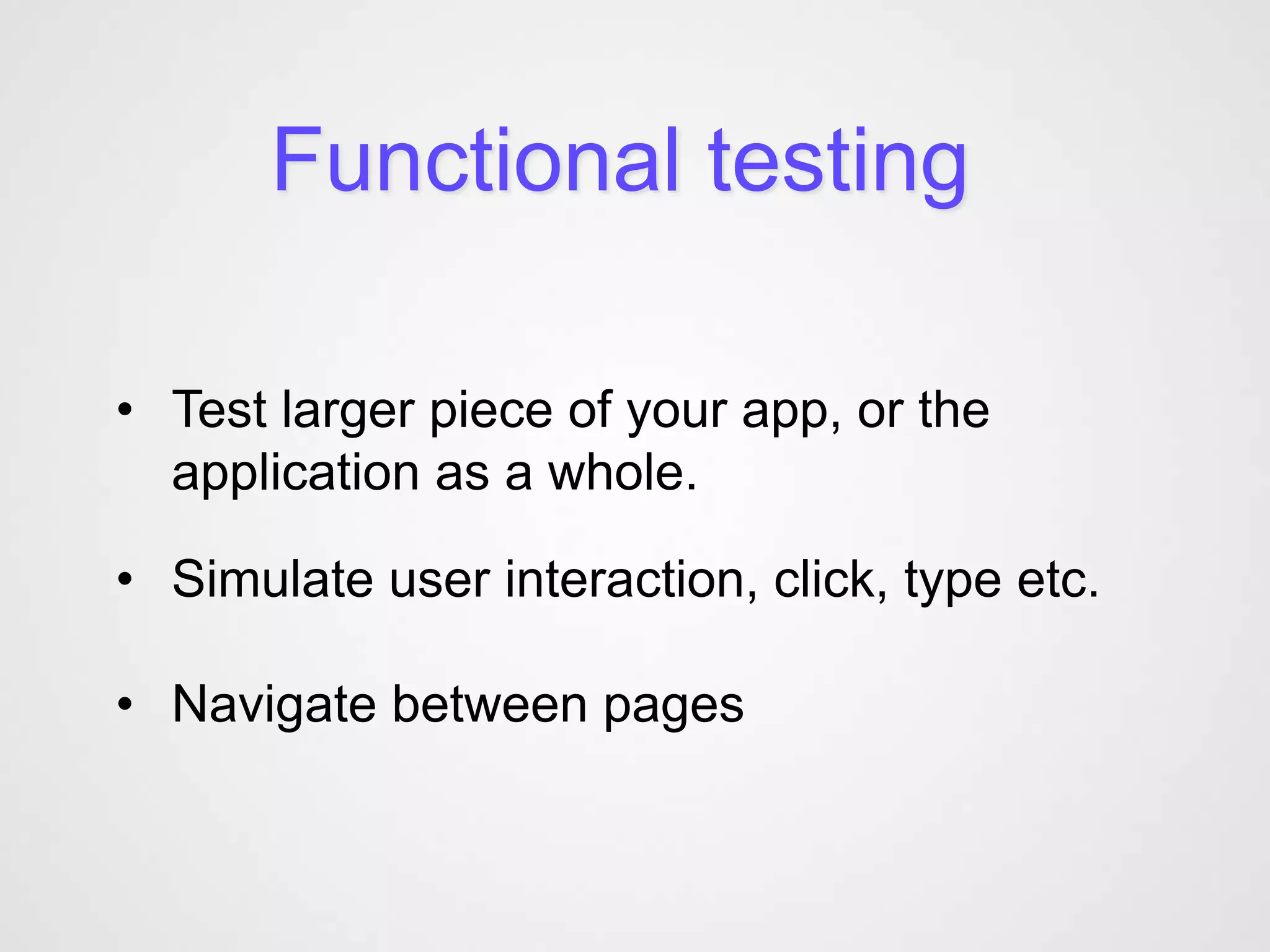 Functional testing

• Test larger piece of your app, or the application as a whole.

• Simulate user interaction, click, type etc.

• Navigate between pages